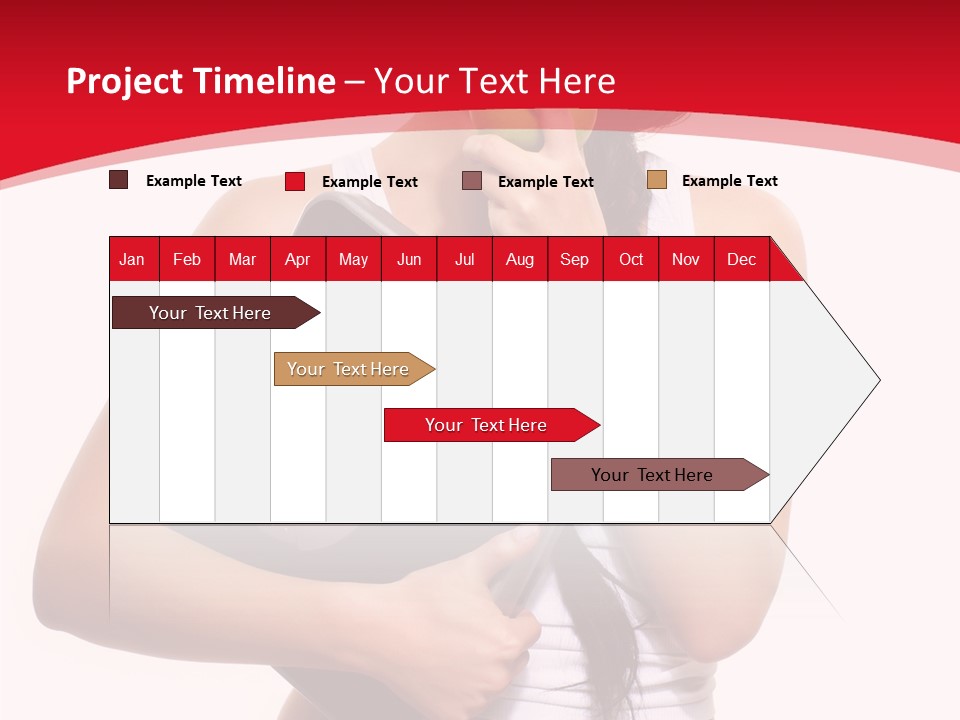 Project Timeline – Your Text Here

Example Text Example Text Example Text Example Text

| Jan | Feb | Mar | Apr | May | Jun | Jul | Aug | Sep | Oct | Nov | Dec |
|---|---|---|---|---|---|---|---|---|---|---|---|

Your Text Here

Your Text Here

Your Text Here

Your Text Here